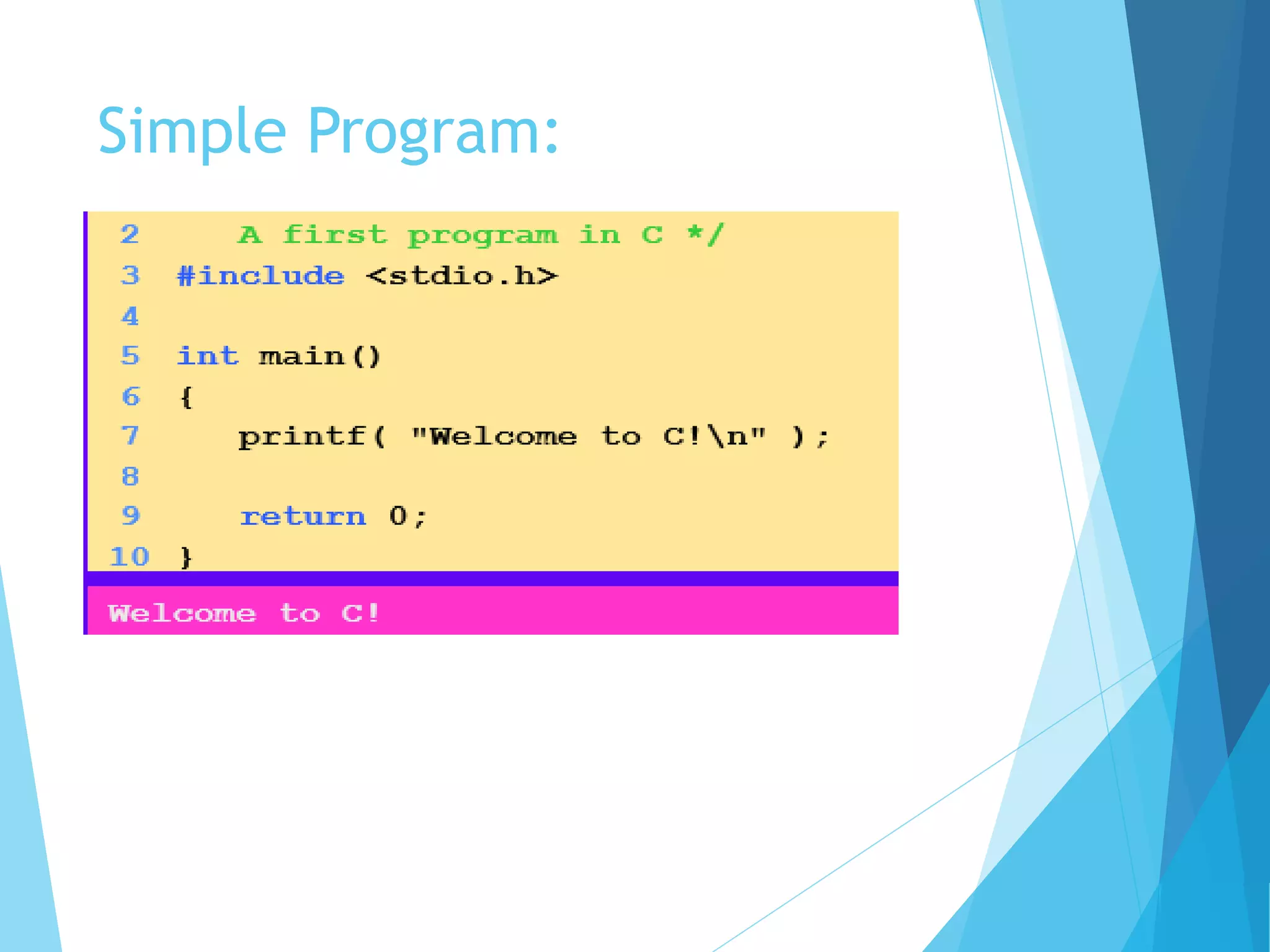 Simple Program:

2     A first program in C */
3  #include <stdio.h>
4
5  int main()
6  {
7     printf( "Welcome to C!\n" );
8
9     return 0;
10 }

Welcome to C!